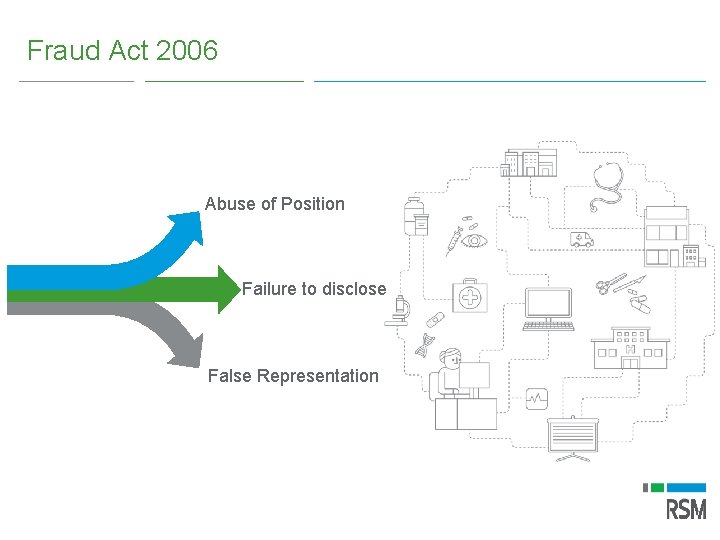 Fraud Act 2006

Abuse of Position

Failure to disclose

False Representation

RSM